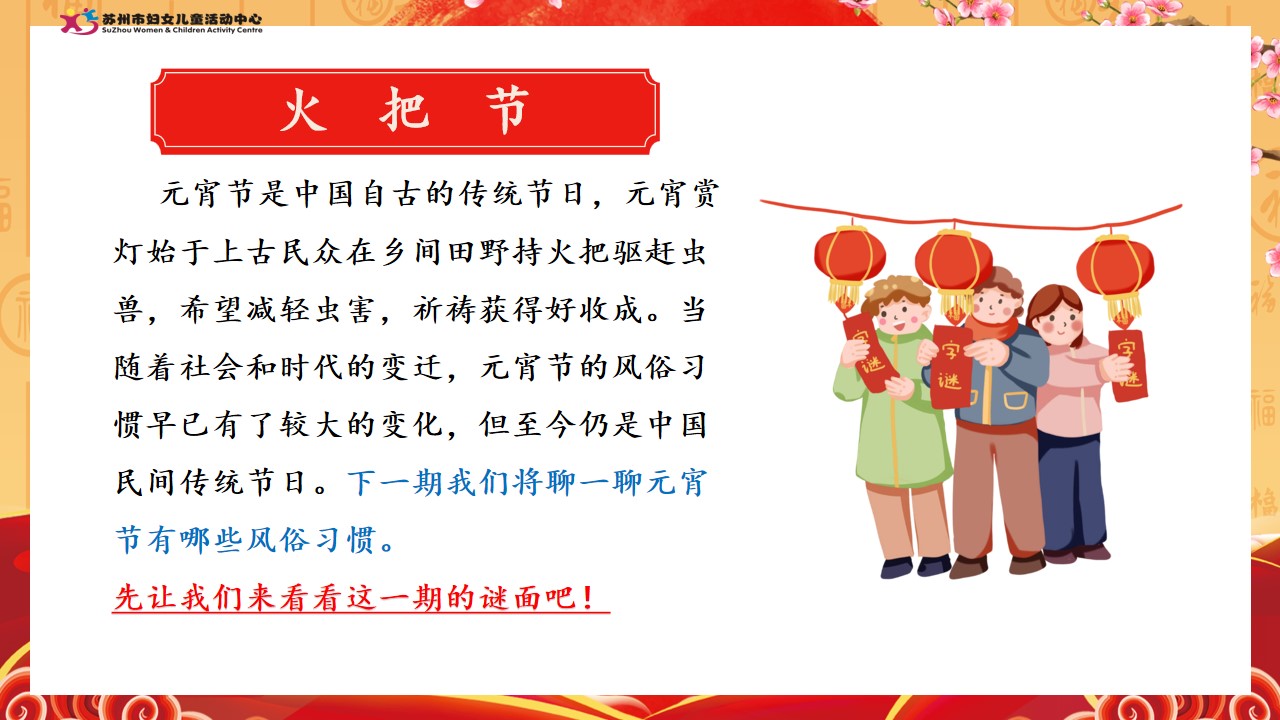 苏州市妇女儿童活动中心
SuZhou Women & Children Activity Centre

火 把 节

元宵节是中国自古的传统节日，元宵赏灯始于上古民众在乡间田野持火把驱赶虫兽，希望减轻虫害，祈祷获得好收成。当随着社会和时代的变迁，元宵节的风俗习惯早已有了较大的变化，但至今仍是中国民间传统节日。下一期我们将聊一聊元宵节有哪些风俗习惯。

先让我们来看看这一期的谜面吧！

字谜

字谜

字谜